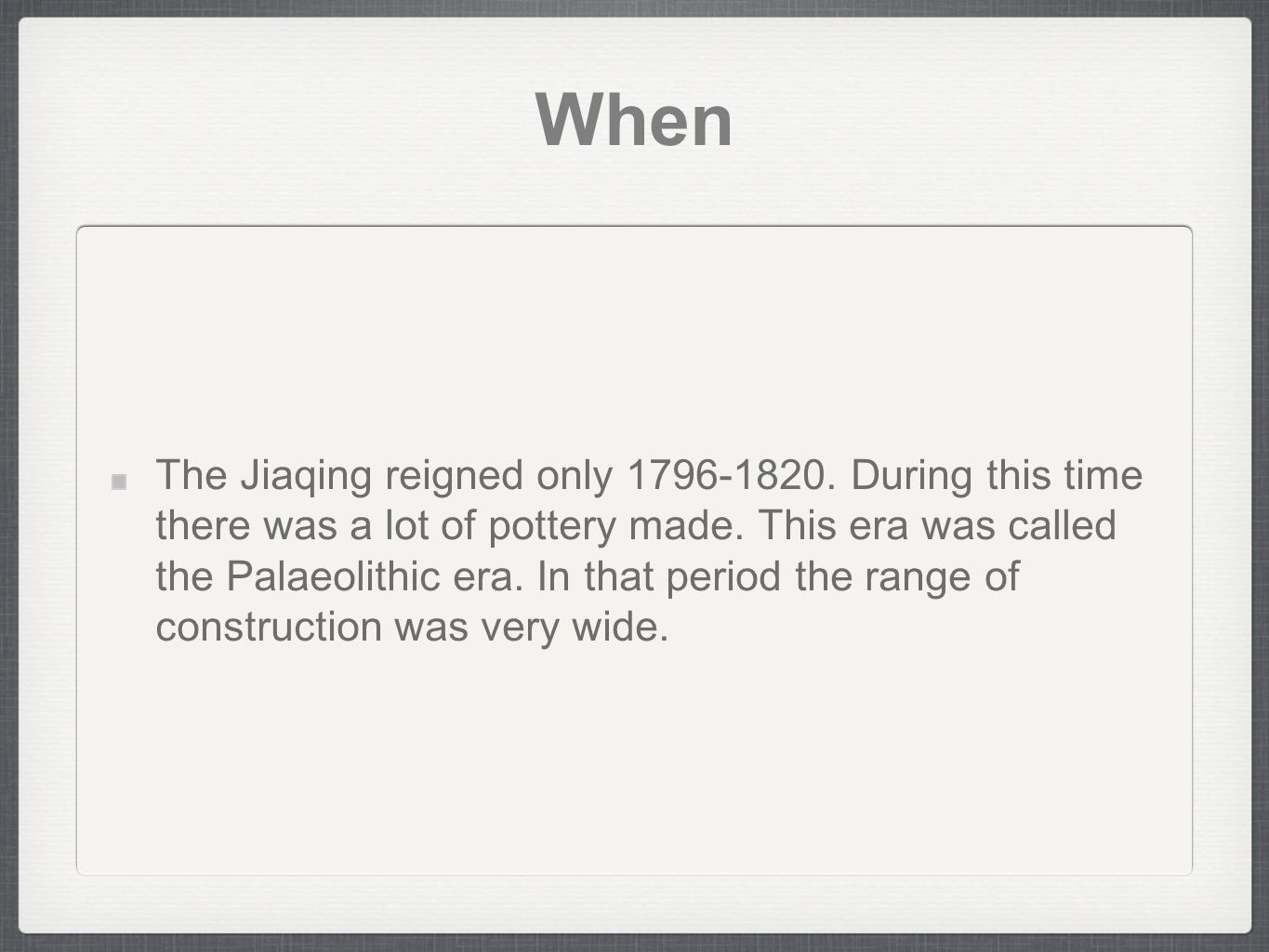 When

The Jiaqing reigned only 1796-1820. During this time there was a lot of pottery made. This era was called the Palaeolithic era. In that period the range of construction was very wide.